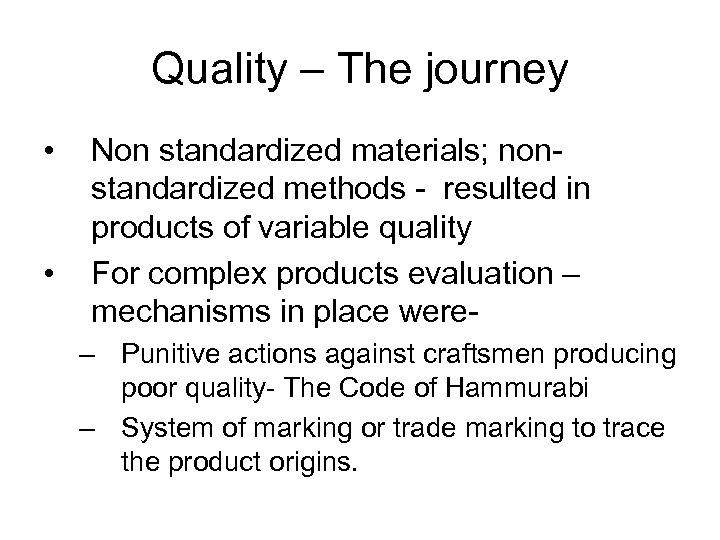 Quality – The journey

• Non standardized materials; non-standardized methods - resulted in products of variable quality

• For complex products evaluation – mechanisms in place were-

– Punitive actions against craftsmen producing poor quality- The Code of Hammurabi

– System of marking or trade marking to trace the product origins.